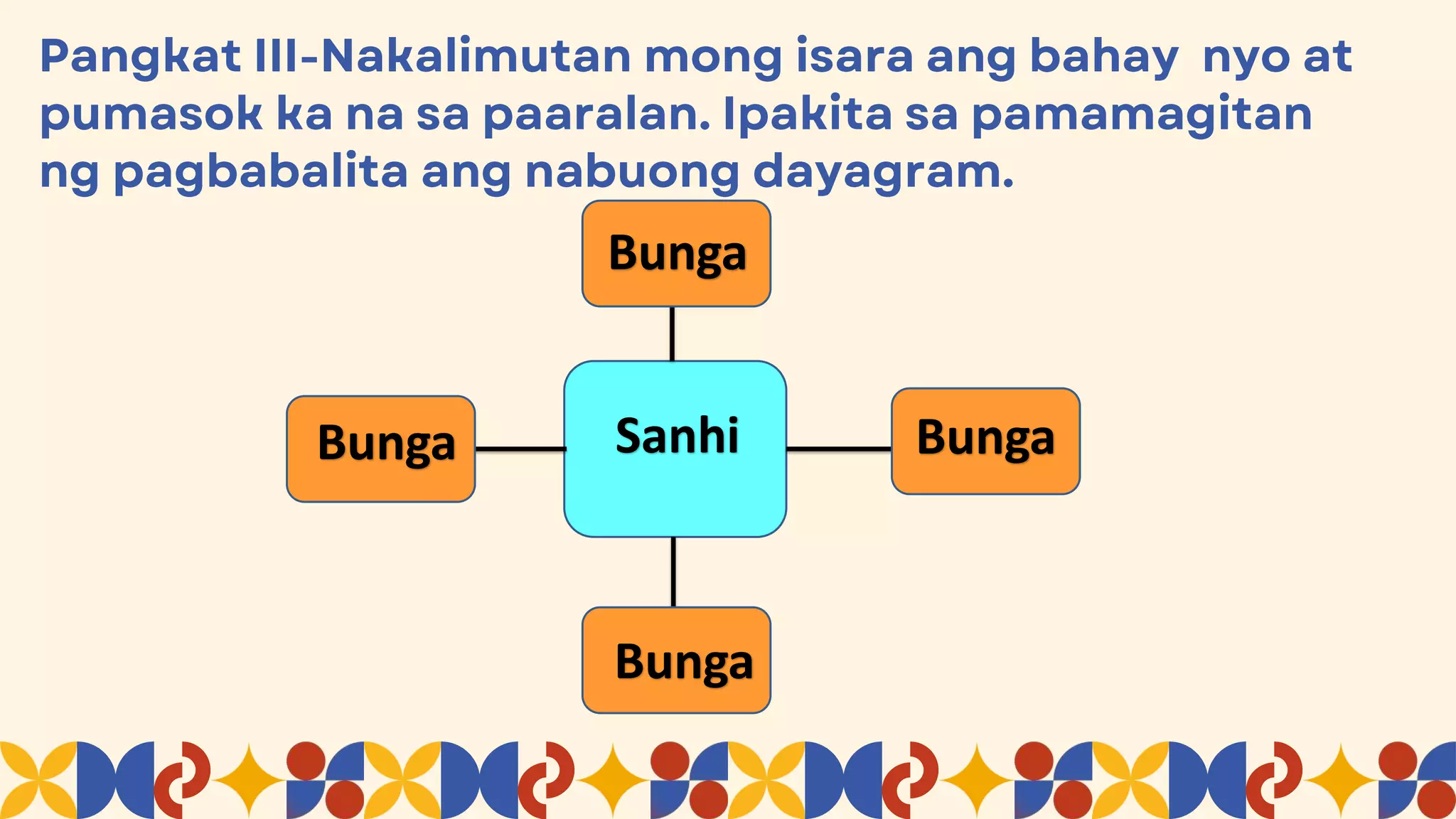 Pangkat III-Nakalimutan mong isara ang bahay  nyo at pumasok ka na sa paaralan. Ipakita sa pamamagitan ng pagbabalita ang nabuong dayagram.

Bunga

Bunga

Sanhi

Bunga

Bunga